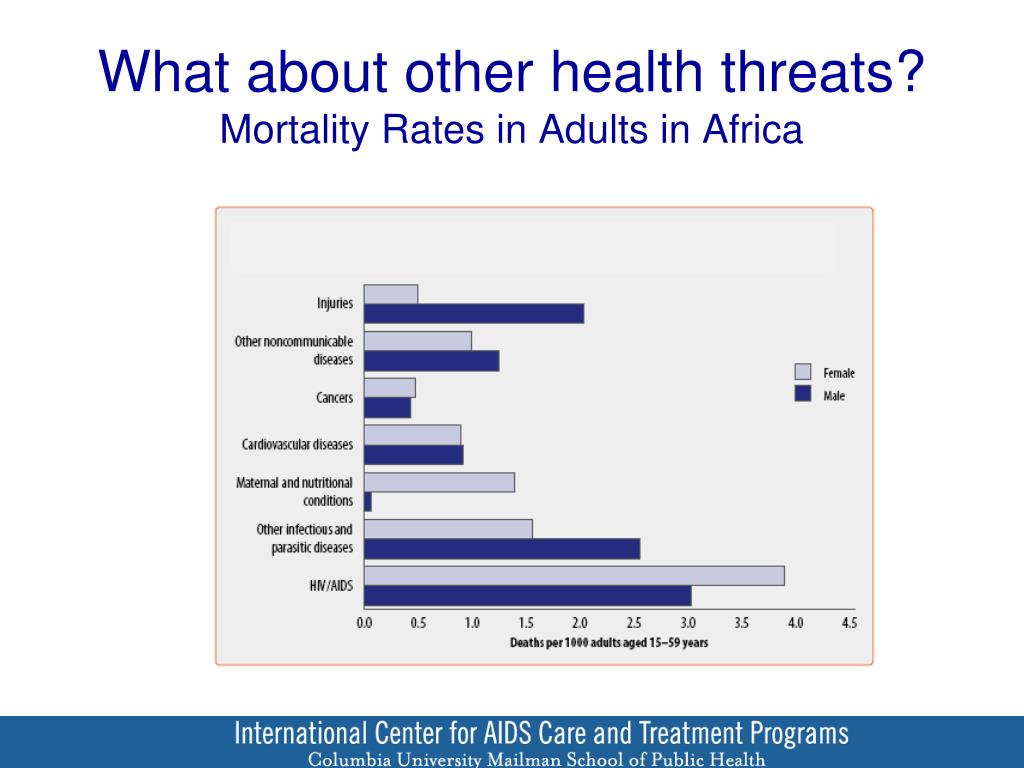 What about other health threats?
Mortality Rates in Adults in Africa

Injuries
Other noncommunicable diseases
Cancers
Cardiovascular diseases
Maternal and nutritional conditions
Other infectious and parasitic diseases
HIV/AIDS

Female
Male

0.0 0.5 1.0 1.5 2.0 2.5 3.0 3.5 4.0 4.5
Deaths per 1000 adults aged 15–59 years

International Center for AIDS Care and Treatment Programs
Columbia University Mailman School of Public Health